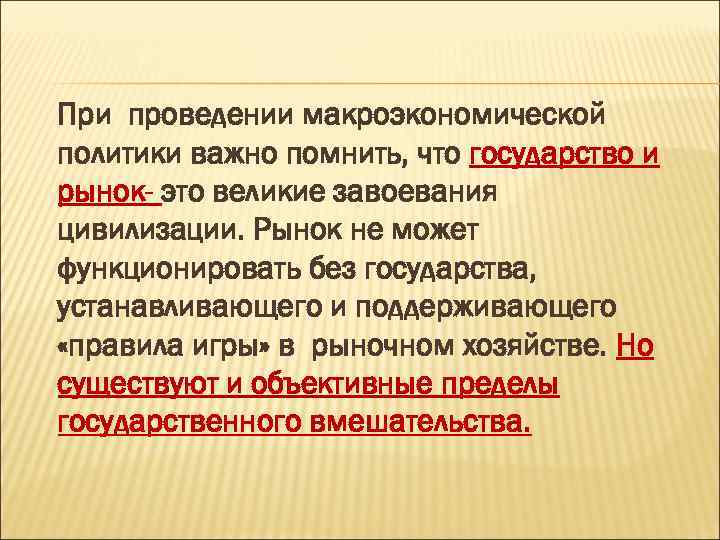 При проведении макроэкономической политики важно помнить, что государство и рынок- это великие завоевания цивилизации. Рынок не может функционировать без государства, устанавливающего и поддерживающего «правила игры» в рыночном хозяйстве. Но существуют и объективные пределы государственного вмешательства.